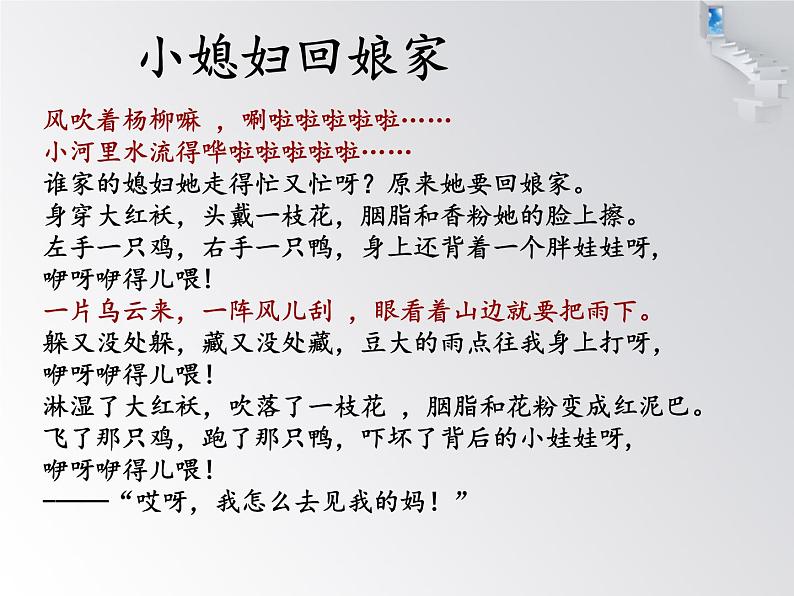 小媳妇回娘家

风吹着杨柳嘛 ，唰啦啦啦啦啦……
小河里水流得哗啦啦啦啦啦……
谁家的媳妇她走得忙又忙呀？原来她要回娘家。
身穿大红袄，头戴一枝花，胭脂和香粉她的脸上擦。
左手一只鸡，右手一只鸭，身上还背着一个胖娃娃呀，
咿呀咿得儿喂！
一片乌云来，一阵风儿刮 ，眼看着山边就要把雨下。
躲又没处躲，藏又没处藏，豆大的雨点往我身上打呀，
咿呀咿得儿喂！
淋湿了大红袄，吹落了一枝花 ，胭脂和花粉变成红泥巴。
飞了那只鸡，跑了那只鸭，吓坏了背后的小娃娃呀，
咿呀咿得儿喂！
——“哎呀，我怎么去见我的妈！”